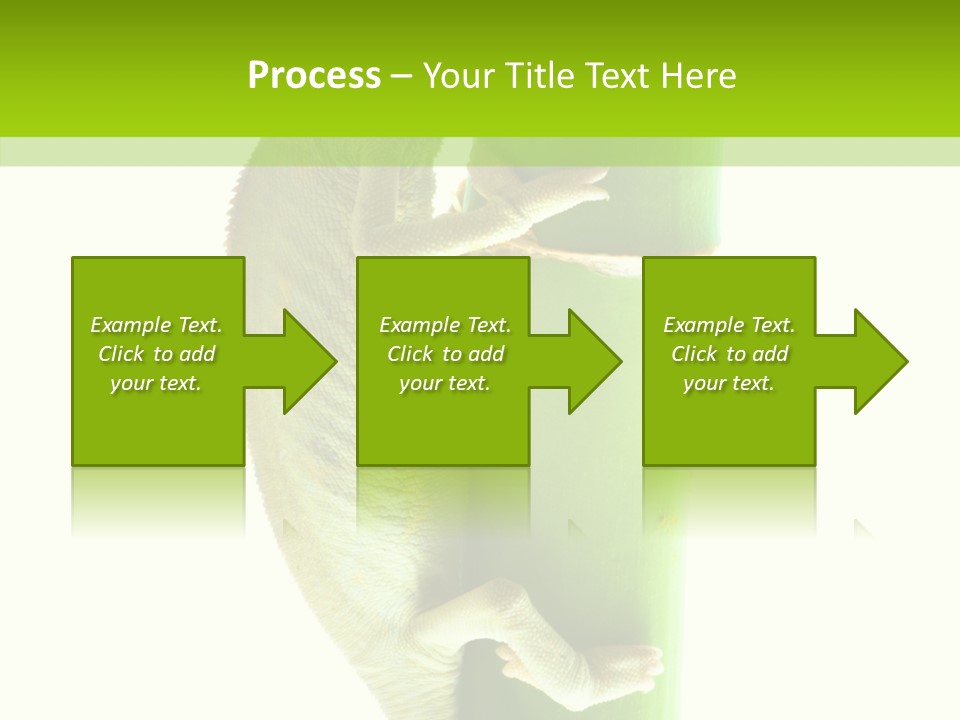 Process – Your Title Text Here

Example Text. Click to add your text.

Example Text. Click to add your text.

Example Text. Click to add your text.